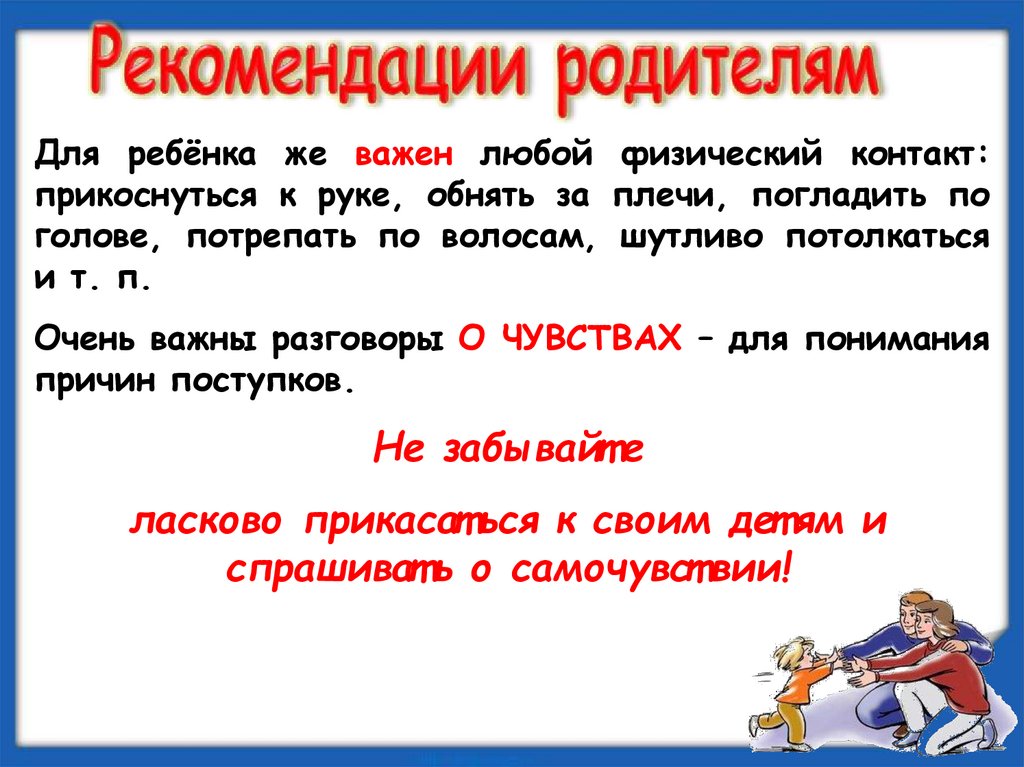 Рекомендации родителям

Для ребёнка же важен любой физический контакт: прикоснуться к руке, обнять за плечи, погладить по голове, потрепать по волосам, шутливо потолкаться и т. п.

Очень важны разговоры О ЧУВСТВАХ – для понимания причин поступков.

Не забывайте

ласково прикасаться к своим детям и спрашивать о самочувствии!